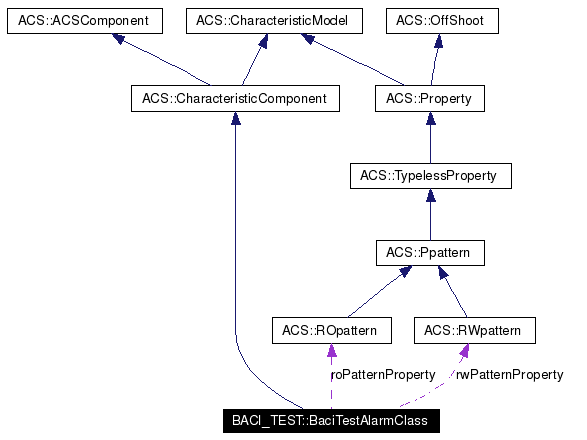 ACS::ACSComponent
ACS::CharacteristicModel
ACS::OffShoot
ACS::CharacteristicComponent
ACS::Property
ACS::TypelessProperty
ACS::Ppattern
ACS::ROpattern
ACS::RWpattern
roPatternProperty
rwPatternProperty
BACI_TEST::BaciTestAlarmClass